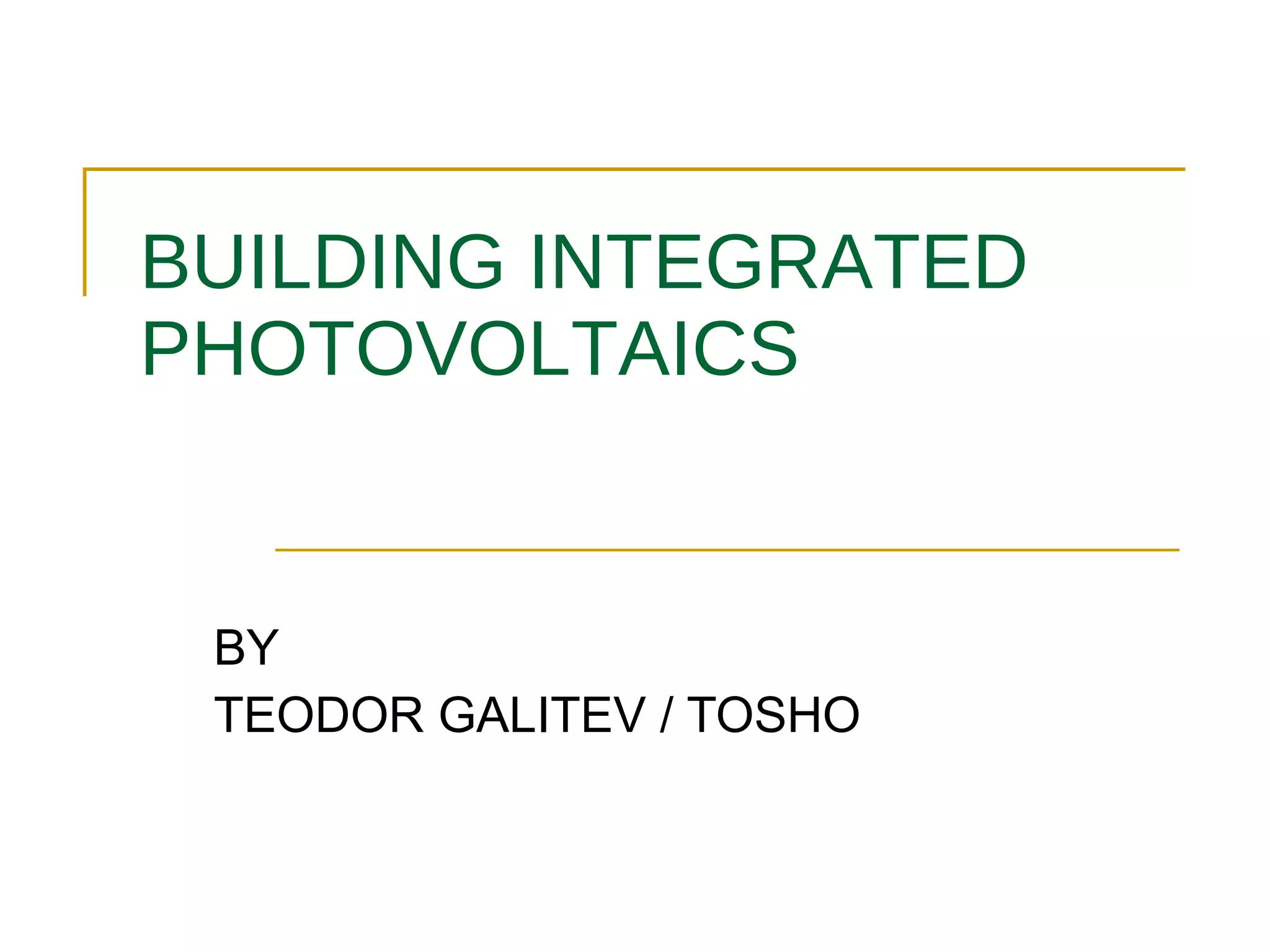 BUILDING INTEGRATED PHOTOVOLTAICS

BY
TEODOR GALITEV / TOSHO